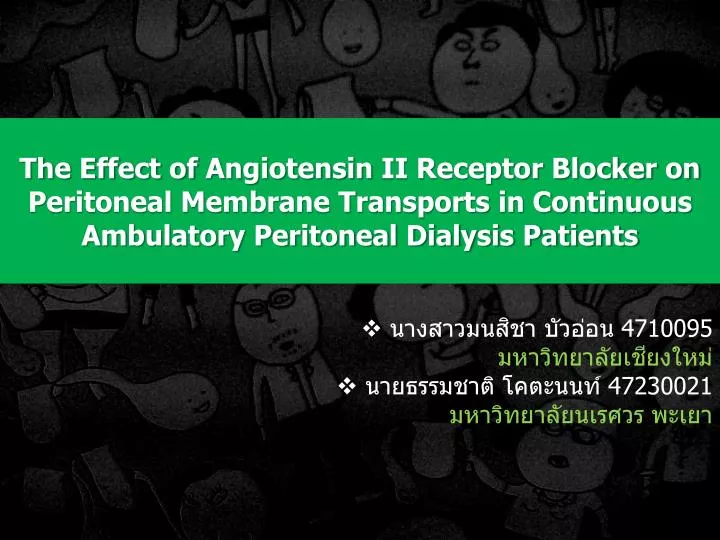 The Effect of Angiotensin II Receptor Blocker on Peritoneal Membrane Transports in Continuous Ambulatory Peritoneal Dialysis Patients

❖ นางสาวมนสิชา บัวอ่อน 4710095
มหาวิทยาลัยเชียงใหม่
❖ นายธรรมชาติ โคตะนนท์ 47230021
มหาวิทยาลัยนเรศวร พะเยา